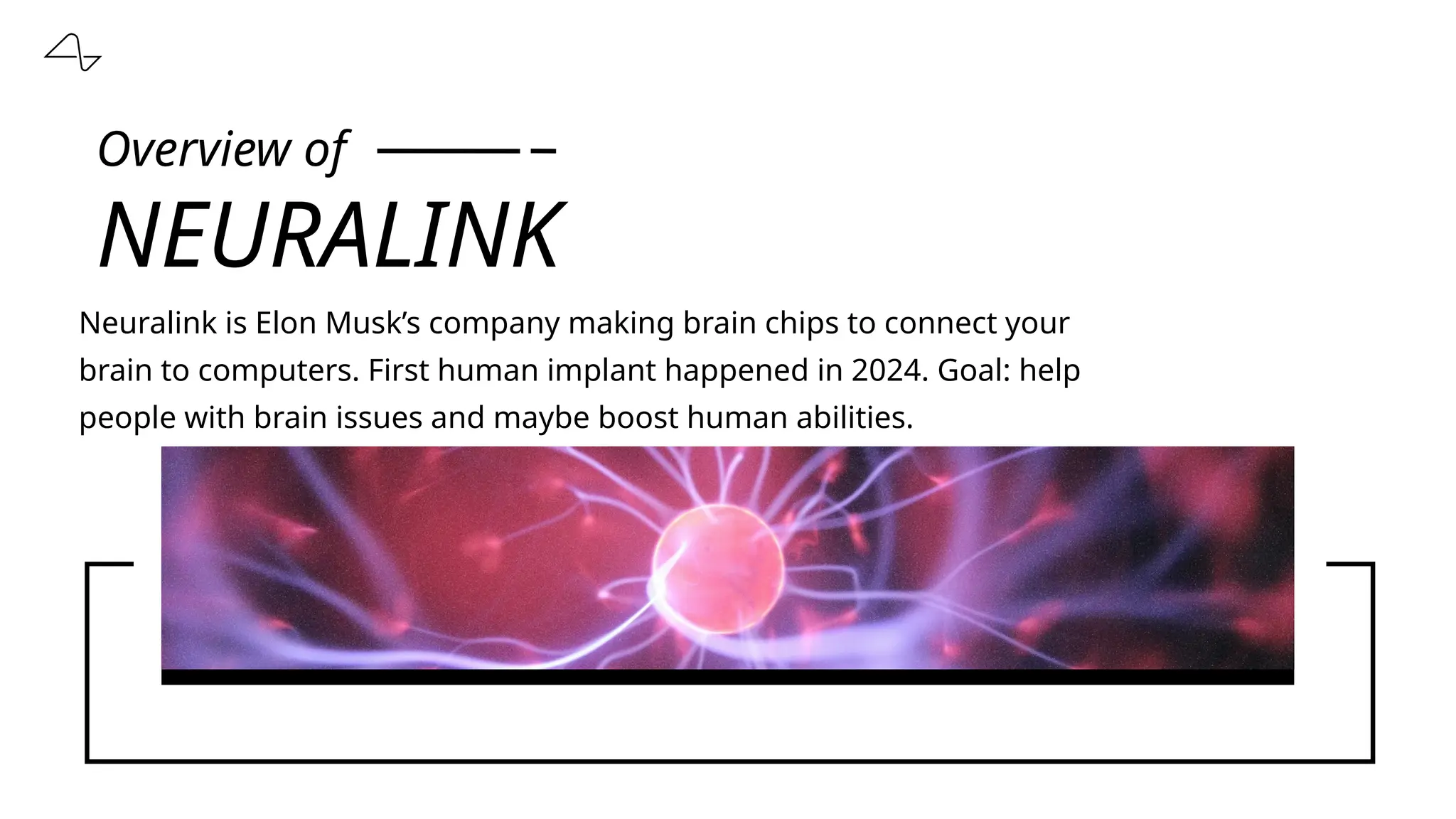 Overview of

NEURALINK

Neuralink is Elon Musk’s company making brain chips to connect your brain to computers. First human implant happened in 2024. Goal: help people with brain issues and maybe boost human abilities.